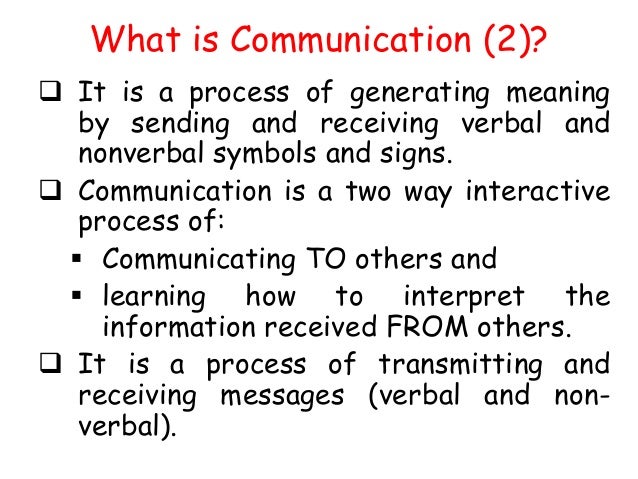 What is Communication (2)?

❑ It is a process of generating meaning by sending and receiving verbal and nonverbal symbols and signs.

❑ Communication is a two way interactive process of:

▪ Communicating TO others and

▪ learning how to interpret the information received FROM others.

❑ It is a process of transmitting and receiving messages (verbal and non-verbal).